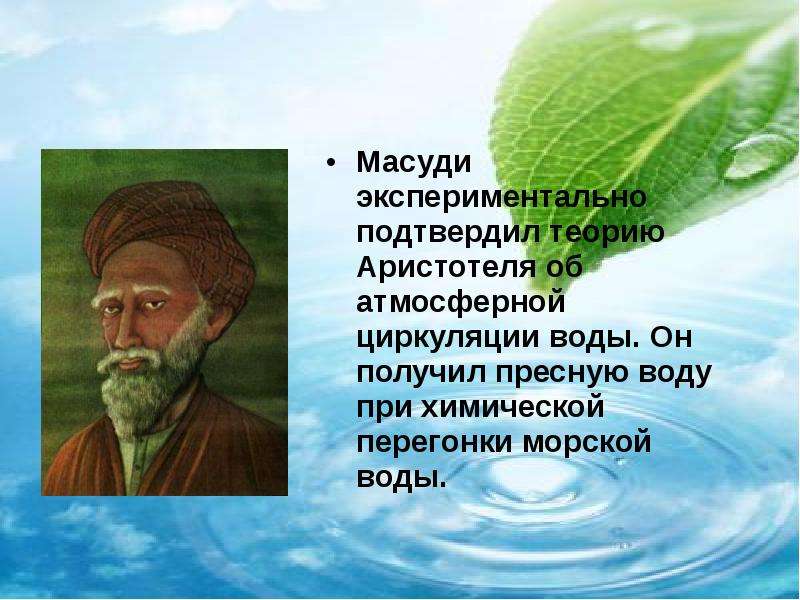 • Масуди экспериментально подтвердил теорию Аристотеля об атмосферной циркуляции воды. Он получил пресную воду при химической перегонки морской воды.